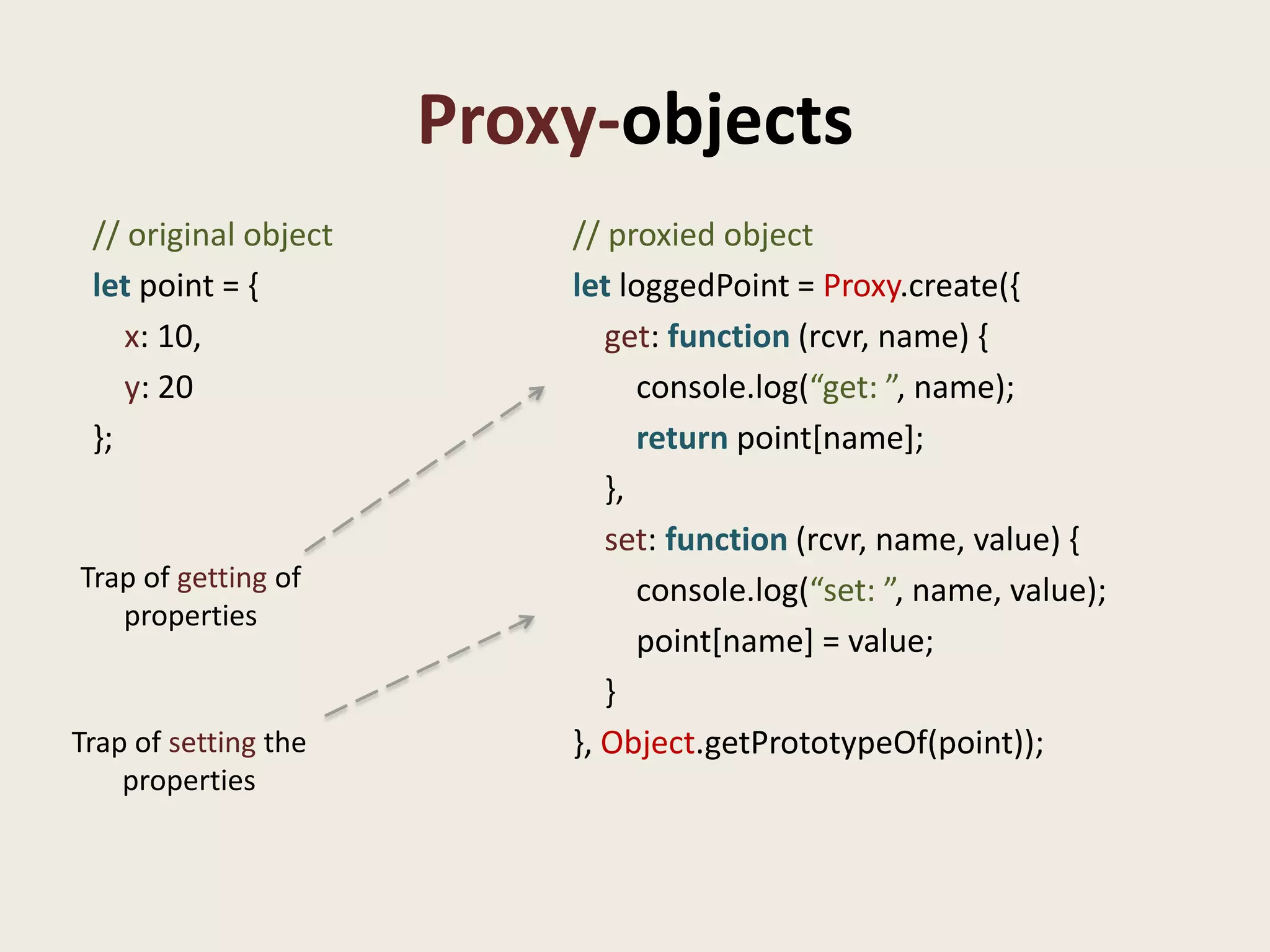 Proxy-objects

// original object
let point = {
x: 10,
y: 20
};

Trap of getting of properties

Trap of setting the properties

// proxied object
let loggedPoint = Proxy.create({
get: function (rcvr, name) {
console.log(“get: ”, name);
return point[name];
},
set: function (rcvr, name, value) {
console.log(“set: ”, name, value);
point[name] = value;
}
}, Object.getPrototypeOf(point));